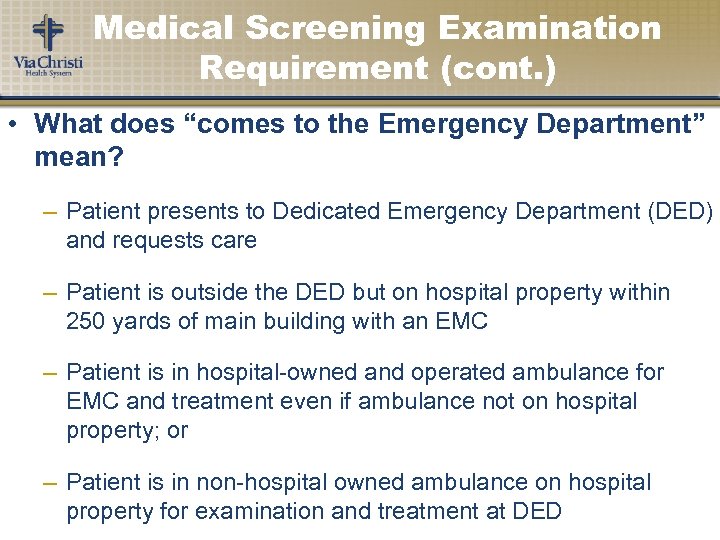 Via Christi
Health System

Medical Screening Examination Requirement (cont.)

• What does “comes to the Emergency Department” mean?

– Patient presents to Dedicated Emergency Department (DED) and requests care

– Patient is outside the DED but on hospital property within 250 yards of main building with an EMC

– Patient is in hospital-owned and operated ambulance for EMC and treatment even if ambulance not on hospital property; or

– Patient is in non-hospital owned ambulance on hospital property for examination and treatment at DED